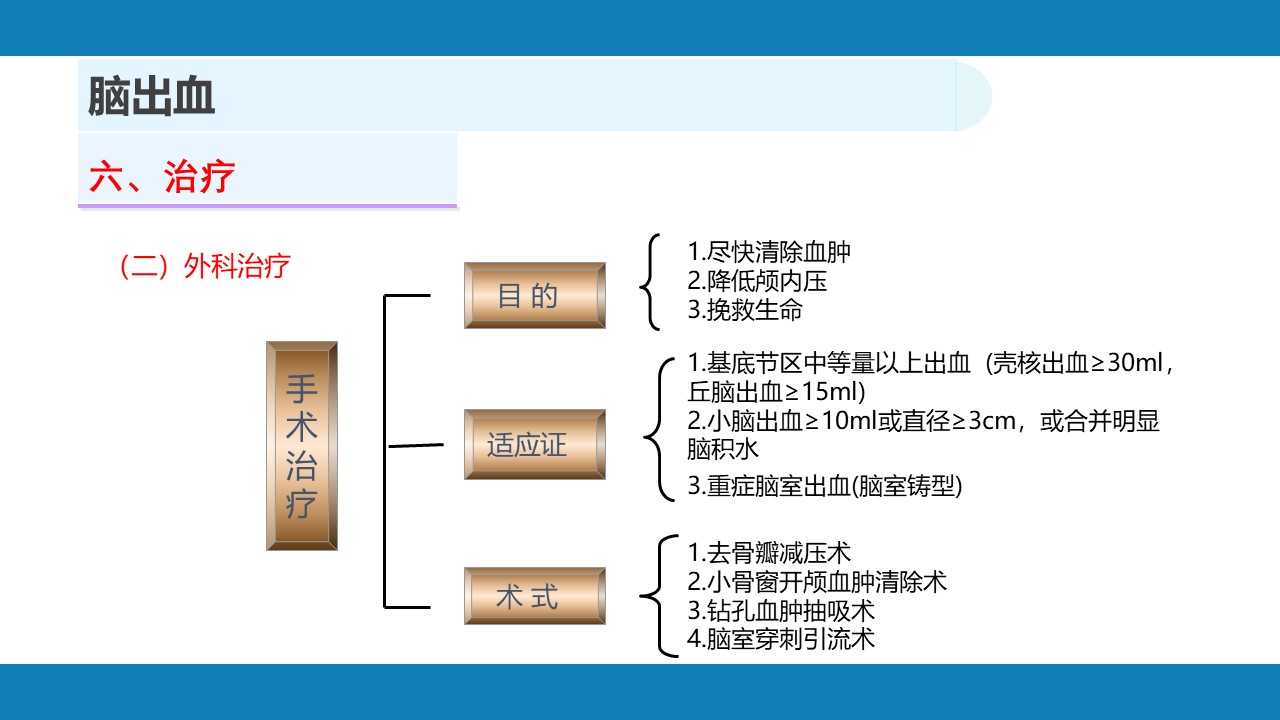 脑出血

六、治疗

（二）外科治疗

手术治疗

目 的

1.尽快清除血肿
2.降低颅内压
3.挽救生命

适应证

1.基底节区中等量以上出血（壳核出血≥30ml，丘脑出血≥15ml)
2.小脑出血≥10ml或直径≥3cm，或合并明显脑积水
3.重症脑室出血(脑室铸型)

术 式

1.去骨瓣减压术
2.小骨窗开颅血肿清除术
3.钻孔血肿抽吸术
4.脑室穿刺引流术